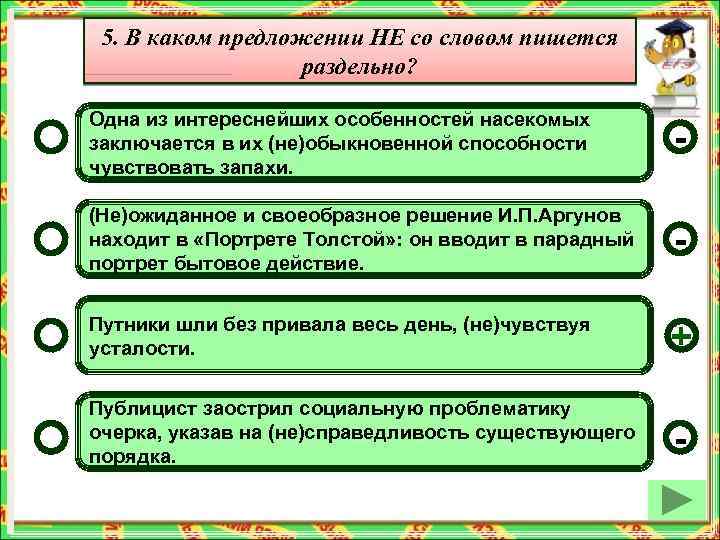 5. В каком предложении НЕ со словом пишется раздельно?

ЕГЭ

Одна из интереснейших особенностей насекомых заключается в их (не)обыкновенной способности чувствовать запахи.

-

(Не)ожиданное и своеобразное решение И.П.Аргунов находит в «Портрете Толстой»: он вводит в парадный портрет бытовое действие.

-

Путники шли без привала весь день, (не)чувствуя усталости.

+

Публицист заострил социальную проблематику очерка, указав на (не)справедливость существующего порядка.

-